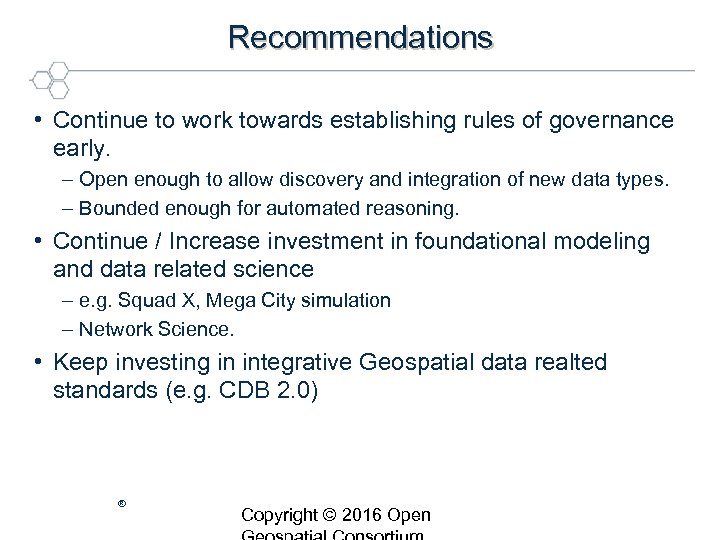 Recommendations

• Continue to work towards establishing rules of governance early.
– Open enough to allow discovery and integration of new data types.
– Bounded enough for automated reasoning.

• Continue / Increase investment in foundational modeling and data related science
– e.g. Squad X, Mega City simulation
– Network Science.

• Keep investing in integrative Geospatial data realted standards (e.g. CDB 2.0)

®

Copyright © 2016 Open Geospatial Consortium